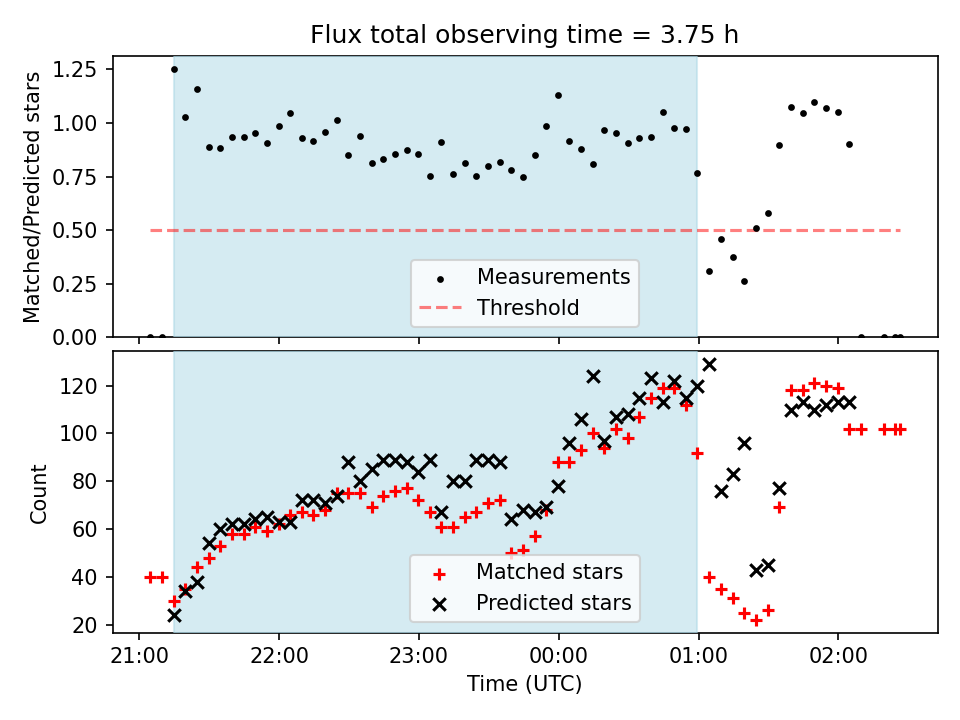 Flux total observing time = 3.75 h

Matched/Predicted stars

1.25
1.00
0.75
0.50
0.25
0.00

Measurements
Threshold

Count

120
100
80
60
40
20

Matched stars
Predicted stars

21:00
22:00
23:00
00:00
01:00
02:00

Time (UTC)